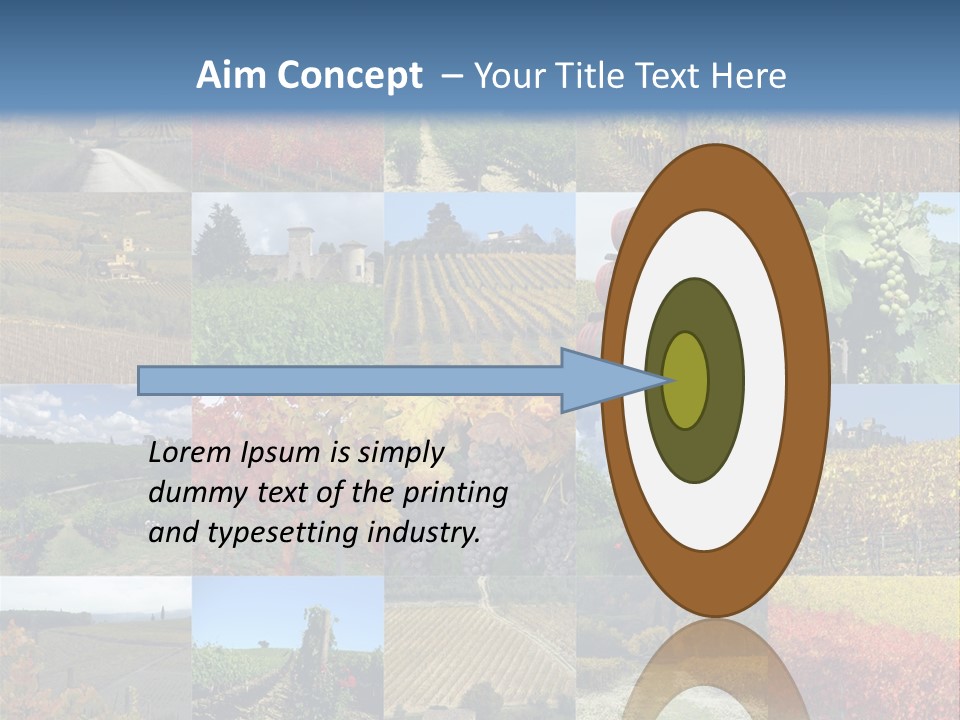 Aim Concept – Your Title Text Here

Lorem Ipsum is simply dummy text of the printing and typesetting industry.